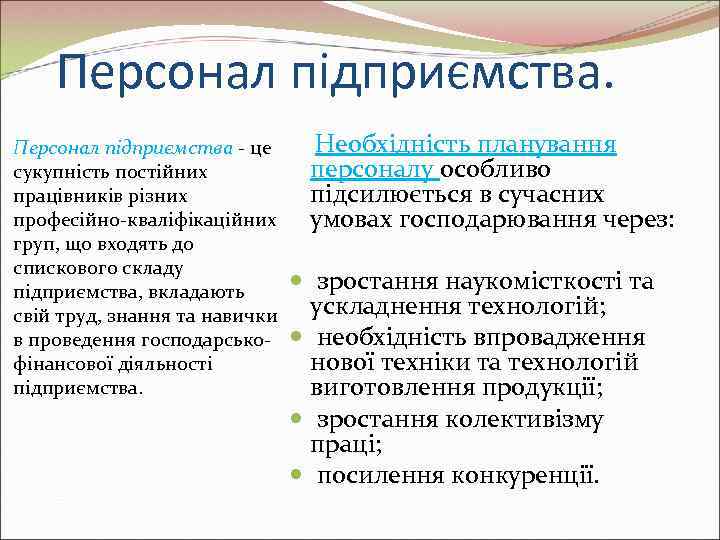 Персонал підприємства.

Персонал підприємства - це сукупність постійних працівників різних професійно-кваліфікаційних груп, що входять до спискового складу підприємства, вкладають свій труд, знання та навички в проведення господарсько-фінансової діяльності підприємства.

Необхідність планування персоналу особливо підсилюється в сучасних умовах господарювання через:

- зростання наукомісткості та ускладнення технологій;
- необхідність впровадження нової техніки та технологій виготовлення продукції;
- зростання колективізму праці;
- посилення конкуренції.